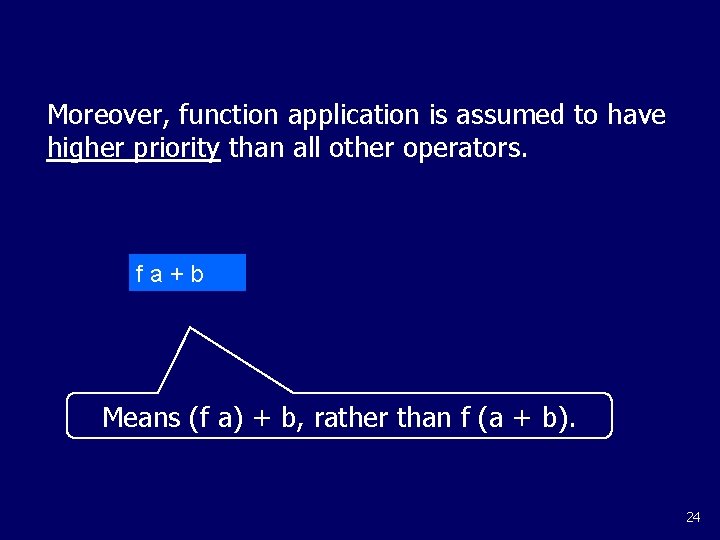 Moreover, function application is assumed to have higher priority than all other operators.

f a + b

Means (f a) + b, rather than f (a + b).

24